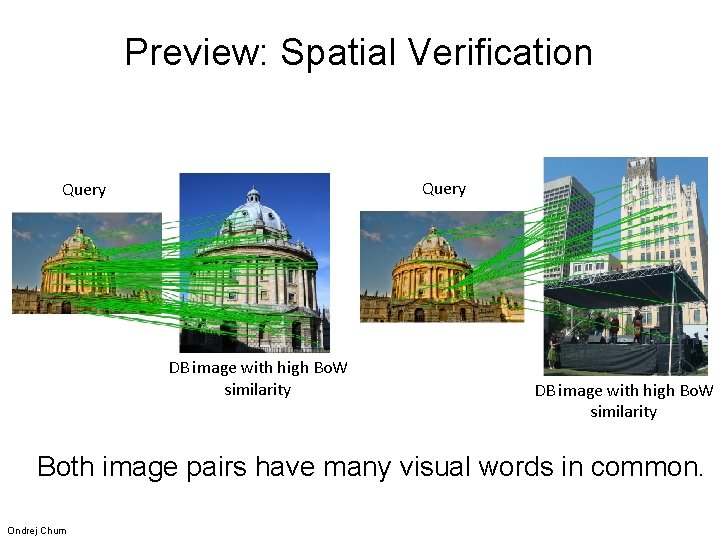 Preview: Spatial Verification

Query

DB image with high BoW similarity

Query

DB image with high BoW similarity

Both image pairs have many visual words in common.

Ondrej Chum